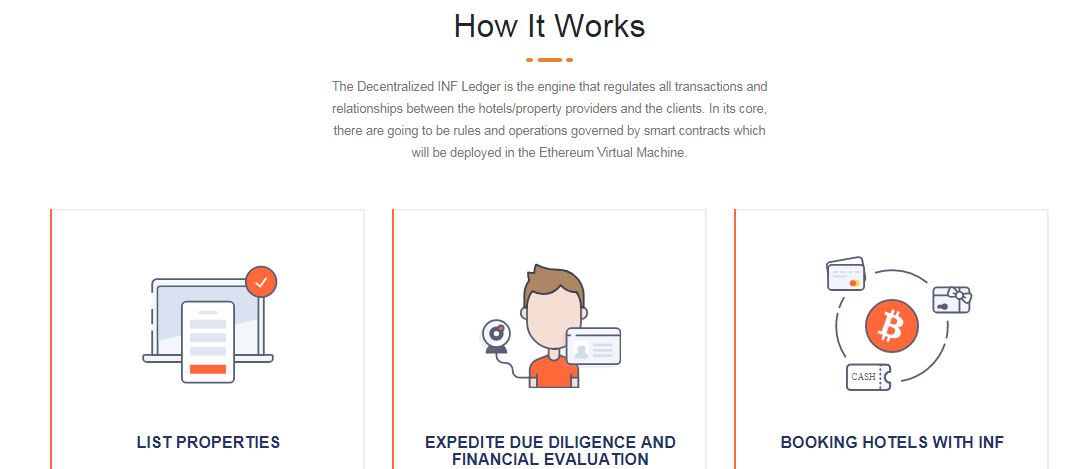 How It Works

The Decentralized INF Ledger is the engine that regulates all transactions and relationships between the hotels/property providers and the clients. In its core, there are going to be rules and operations governed by smart contracts which will be deployed in the Ethereum Virtual Machine.

CASH

LIST PROPERTIES

EXPEDITE DUE DILIGENCE AND FINANCIAL EVALUATION

BOOKING HOTELS WITH INF